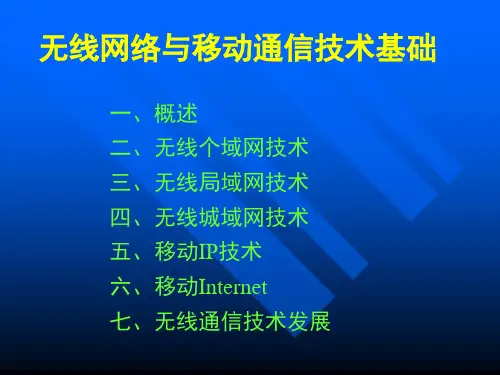 无线网络与移动通信技术基础

一、概述
二、无线个域网技术
三、无线局域网技术
四、无线城域网技术
五、移动IP技术
六、移动Internet
七、无线通信技术发展